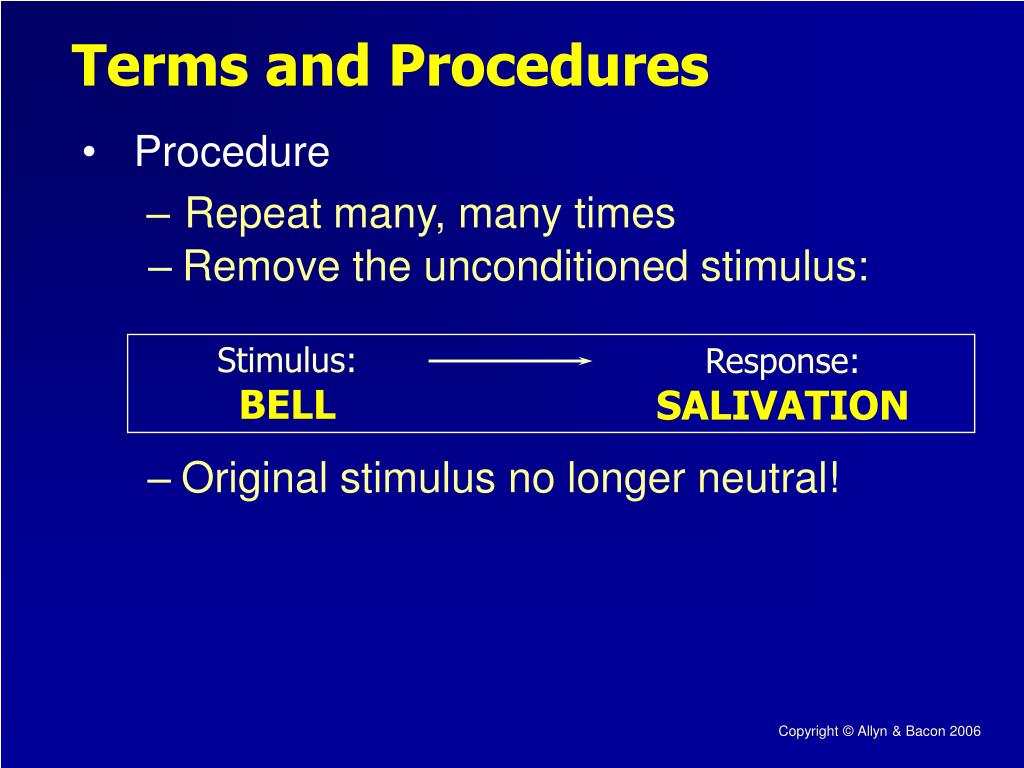 Terms and Procedures

• Procedure

– Repeat many, many times

– Remove the unconditioned stimulus:

Stimulus:
BELL

Response:
SALIVATION

– Original stimulus no longer neutral!

Copyright © Allyn & Bacon 2006